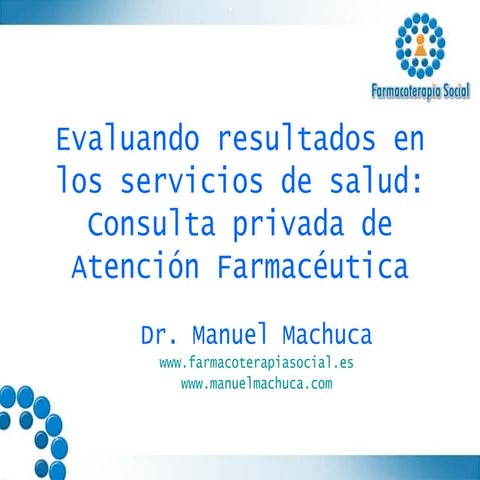 Farmacoterapia Social

Evaluando resultados en los servicios de salud: Consulta privada de Atención Farmacéutica

Dr. Manuel Machuca
www.farmacoterapiasocial.es
www.manuelmachuca.com